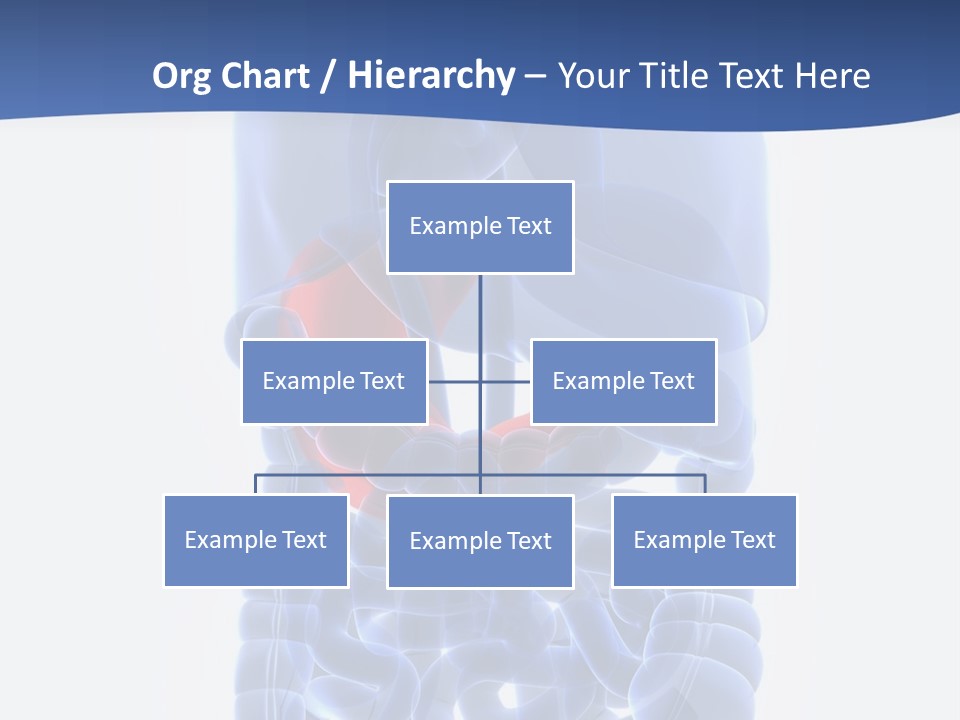 Org Chart / Hierarchy – Your Title Text Here

Example Text

Example Text

Example Text

Example Text

Example Text

Example Text